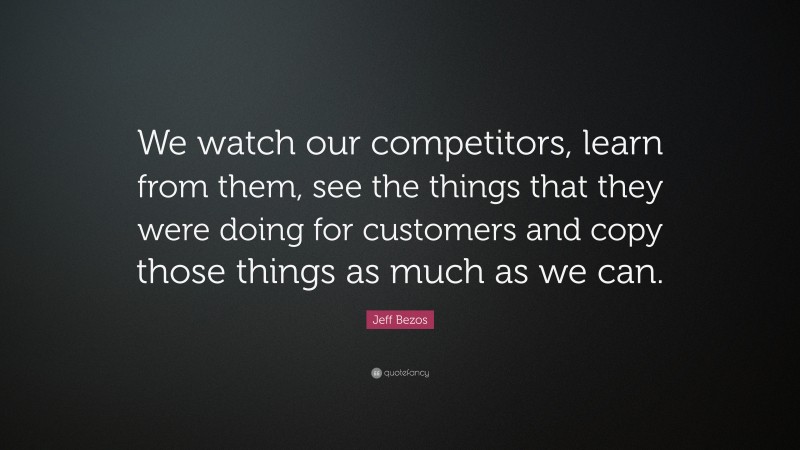 We watch our competitors, learn from them, see the things that they were doing for customers and copy those things as much as we can.

Jeff Bezos

quotefancy